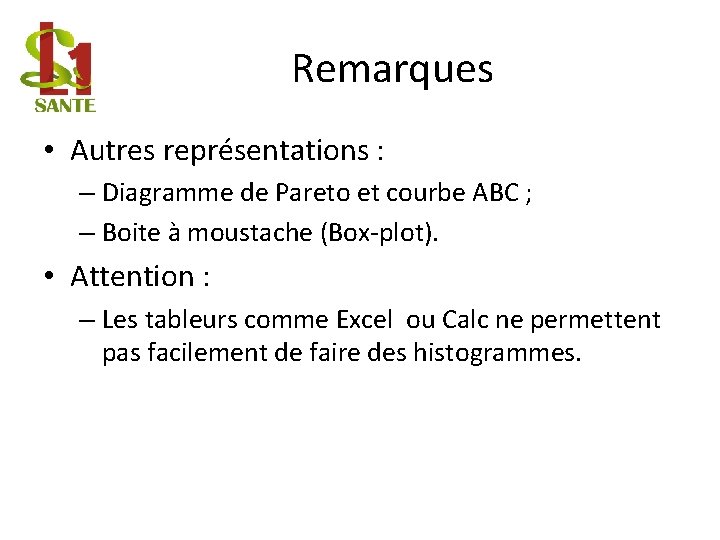 L1
SANTE

Remarques

• Autres représentations :
– Diagramme de Pareto et courbe ABC ;
– Boite à moustache (Box-plot).

• Attention :
– Les tableurs comme Excel ou Calc ne permettent pas facilement de faire des histogrammes.